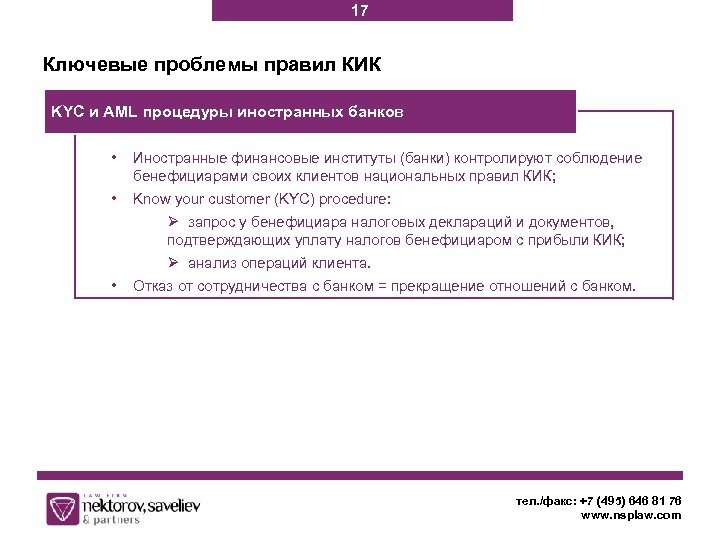 17

Ключевые проблемы правил КИК

KYC и AML процедуры иностранных банков

• Иностранные финансовые институты (банки) контролируют соблюдение бенефициарами своих клиентов национальных правил КИК;
• Know your customer (KYC) procedure:
➢ запрос у бенефициара налоговых деклараций и документов, подтверждающих уплату налогов бенефициаром с прибыли КИК;
➢ анализ операций клиента.
• Отказ от сотрудничества с банком = прекращение отношений с банком.

LAW FIRM
nektorov, saveliev & partners

тел./факс: +7 (495) 646 81 76
www.nsplaw.com